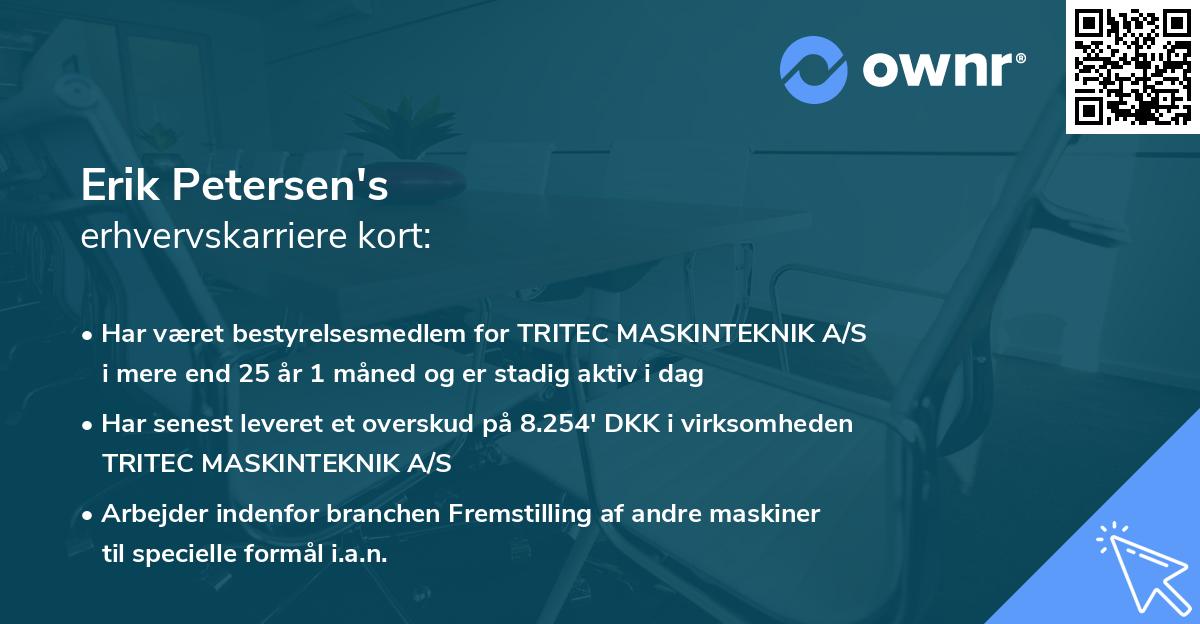 ownr®

Erik Petersen's
erhvervskarriere kort:

• Har været bestyrelsesmedlem for TRITEC MASKINTEKNIK A/S i mere end 25 år 1 måned og er stadig aktiv i dag

• Har senest leveret et overskud på 8.254' DKK i virksomheden TRITEC MASKINTEKNIK A/S

• Arbejder indenfor branchen Fremstilling af andre maskiner til specielle formål i.a.n.